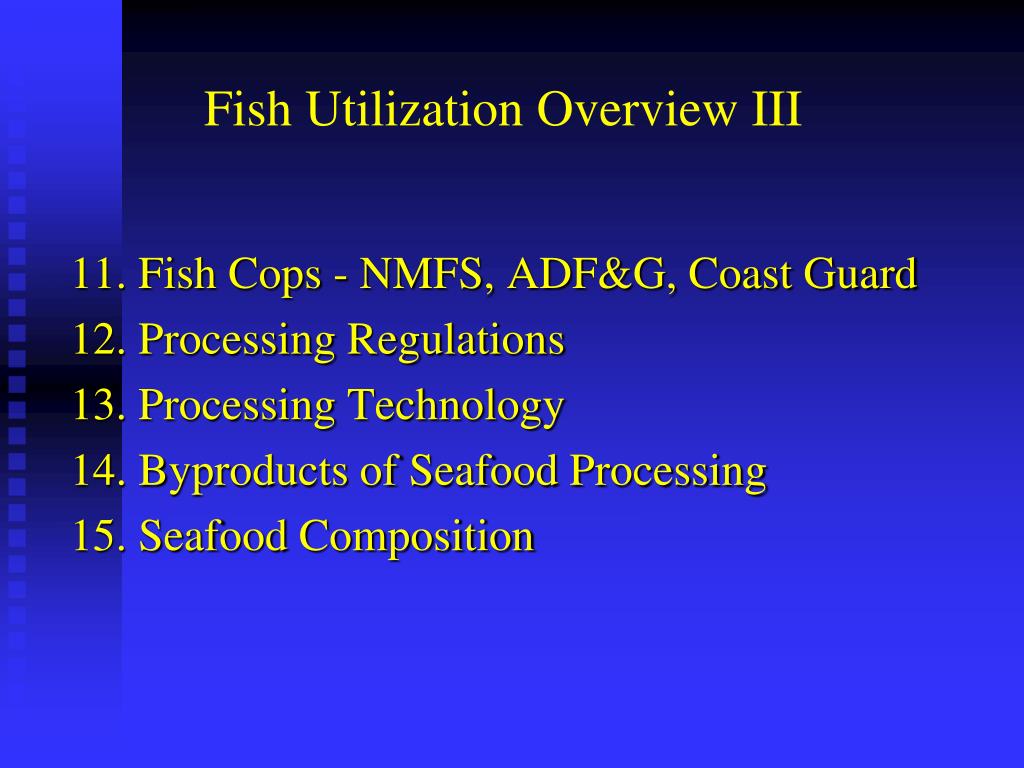 Fish Utilization Overview III

11. Fish Cops - NMFS, ADF&G, Coast Guard
12. Processing Regulations
13. Processing Technology
14. Byproducts of Seafood Processing
15. Seafood Composition